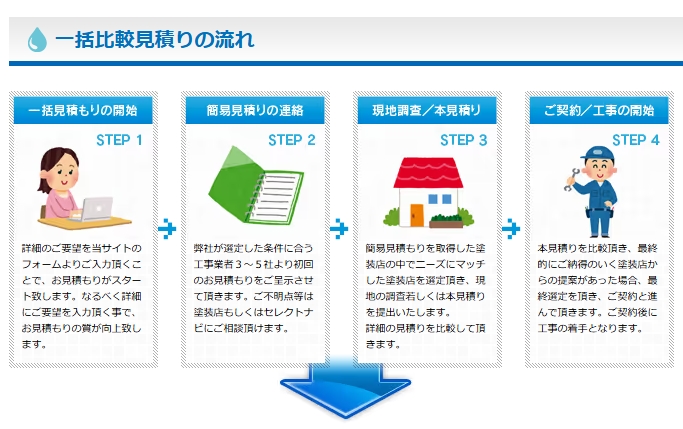 一括比較見積りの流れ

一括見積もりの開始

STEP 1

詳細のご要望を当サイトのフォームよりご入力頂くことで、お見積もりがスタート致します。なるべく詳細にご要望を入力頂く事で、お見積もりの質が向上致します。

簡易見積りの連絡

STEP 2

弊社が選定した条件に合う工事業者３～５社より初回のお見積もりをご呈示させて頂きます。ご不明点等は塗装店もしくはセレクトナビにご相談頂けます。

現地調査／本見積り

STEP 3

簡易見積もりを取得した塗装店の中でニーズにマッチした塗装店を選定頂き、現地の調査若しくは本見積りを提出いたします。
詳細の見積りを比較して頂きます。

ご契約／工事の開始

STEP 4

本見積りを比較頂き、最終的にご納得のいく塗装店からの提案があった場合、最終選定を頂き、ご契約と進んで頂きます。ご契約後に工事の着手となります。